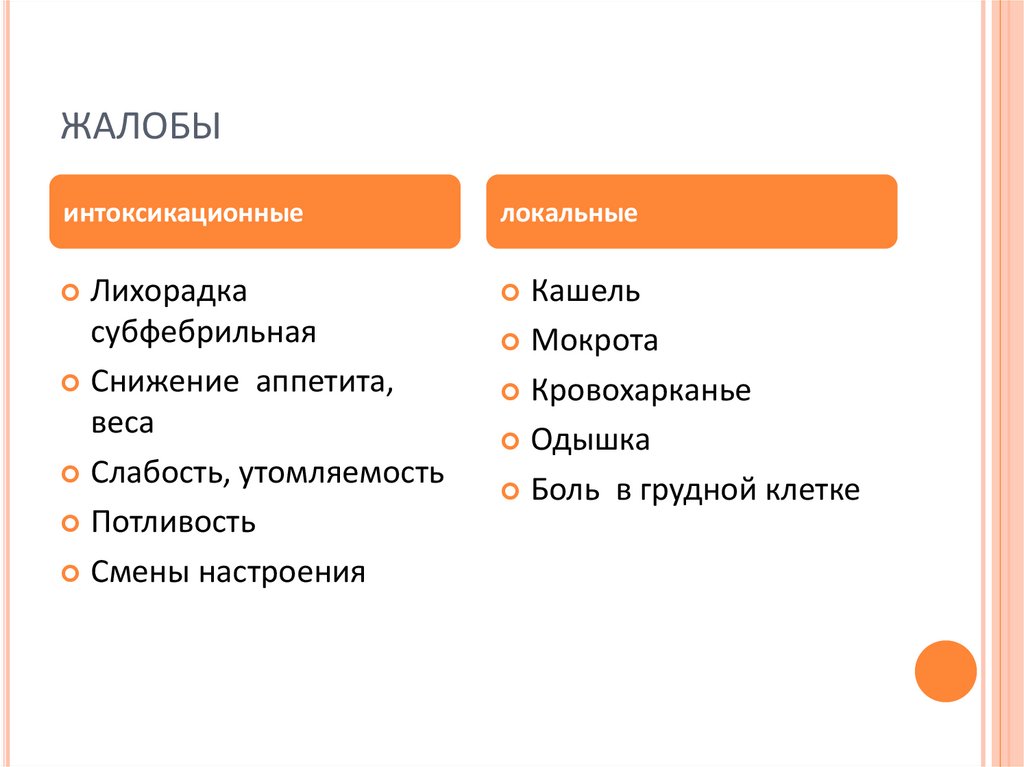 ЖАЛОБЫ

интоксикационные

Лихорадка субфебрильная

Снижение аппетита, веса

Слабость, утомляемость

Потливость

Смены настроения

локальные

Кашель

Мокрота

Кровохарканье

Одышка

Боль в грудной клетке